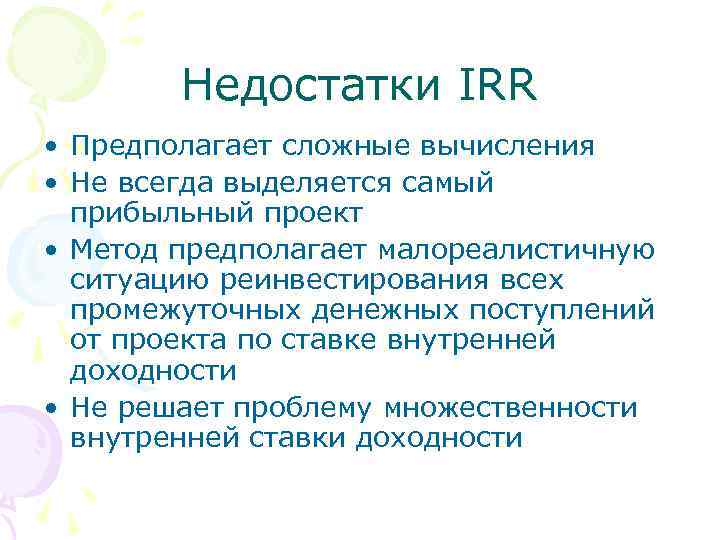 Недостатки IRR

• Предполагает сложные вычисления
• Не всегда выделяется самый прибыльный проект
• Метод предполагает малореалистичную ситуацию реинвестирования всех промежуточных денежных поступлений от проекта по ставке внутренней доходности
• Не решает проблему множественности внутренней ставки доходности